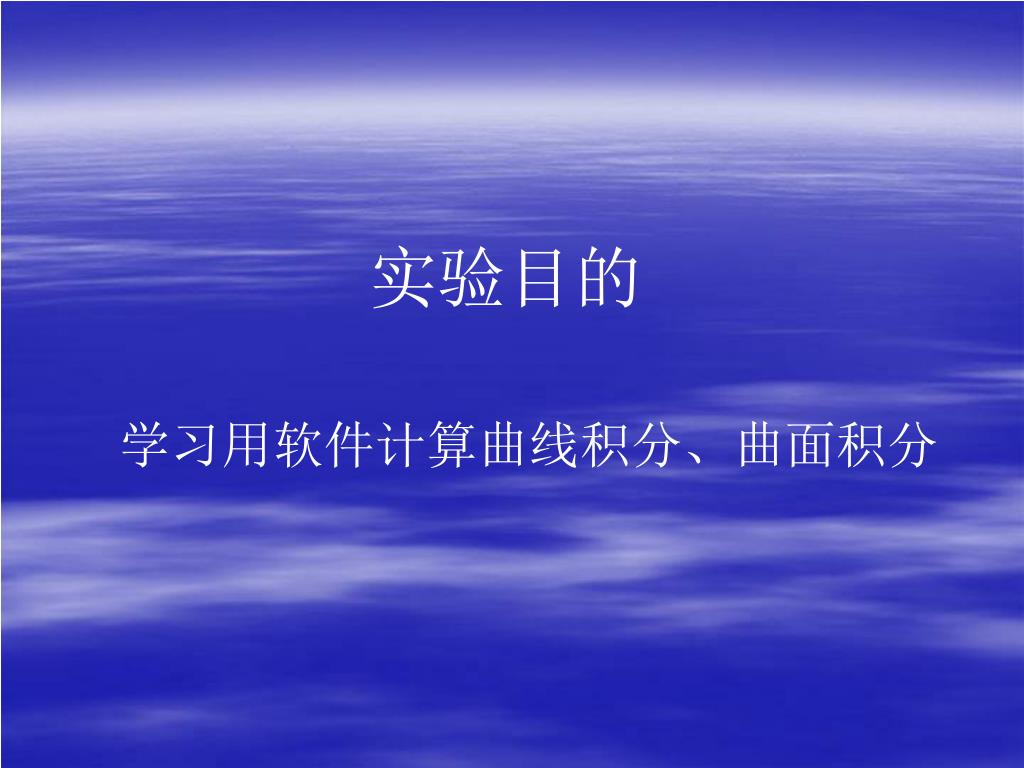 实验目的

学习用软件计算曲线积分、曲面积分